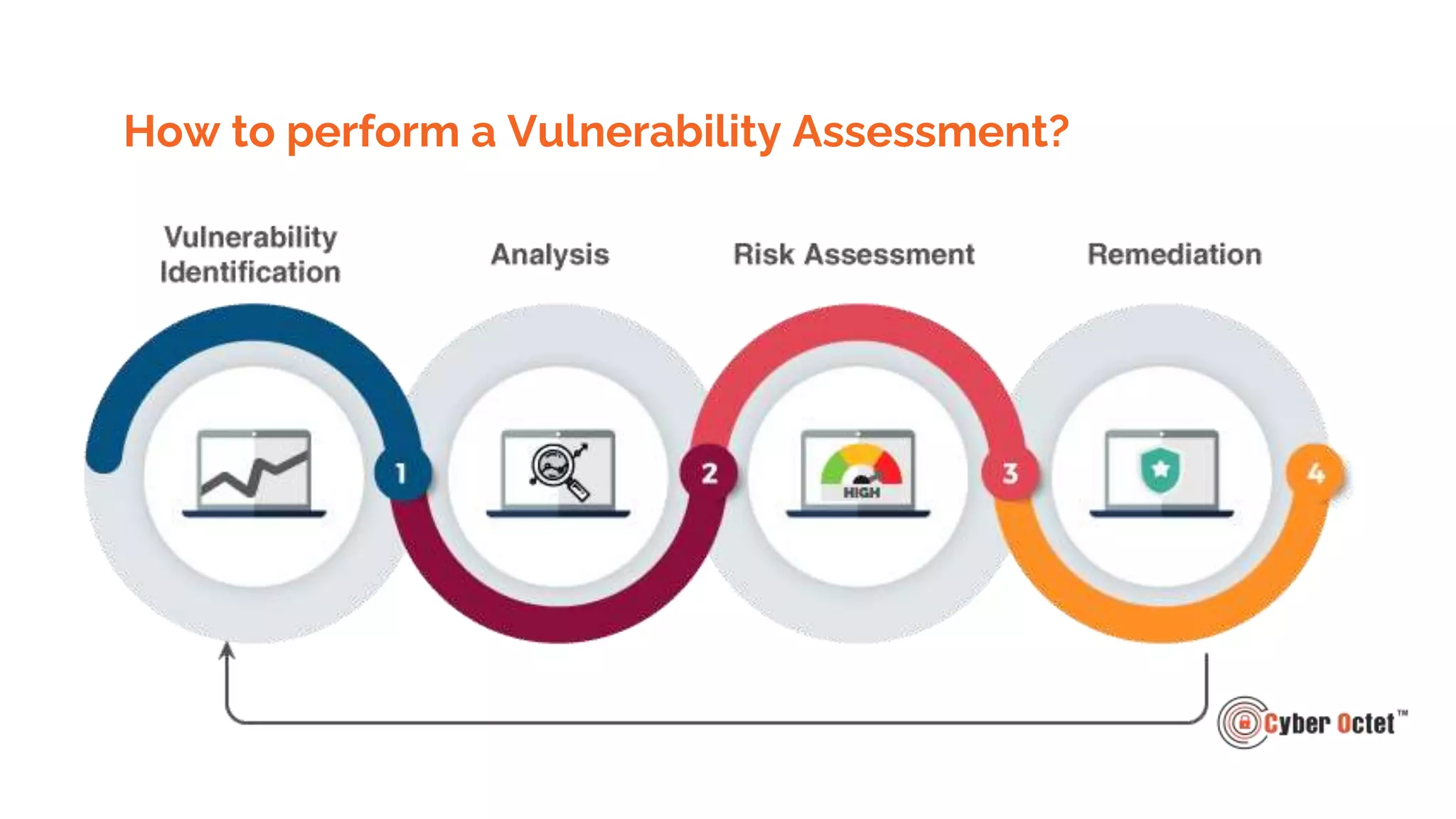 How to perform a Vulnerability Assessment?

Vulnerability Identification

Analysis

Risk Assessment

Remediation

1

2

HIGH

3

4

Cyber Octet™